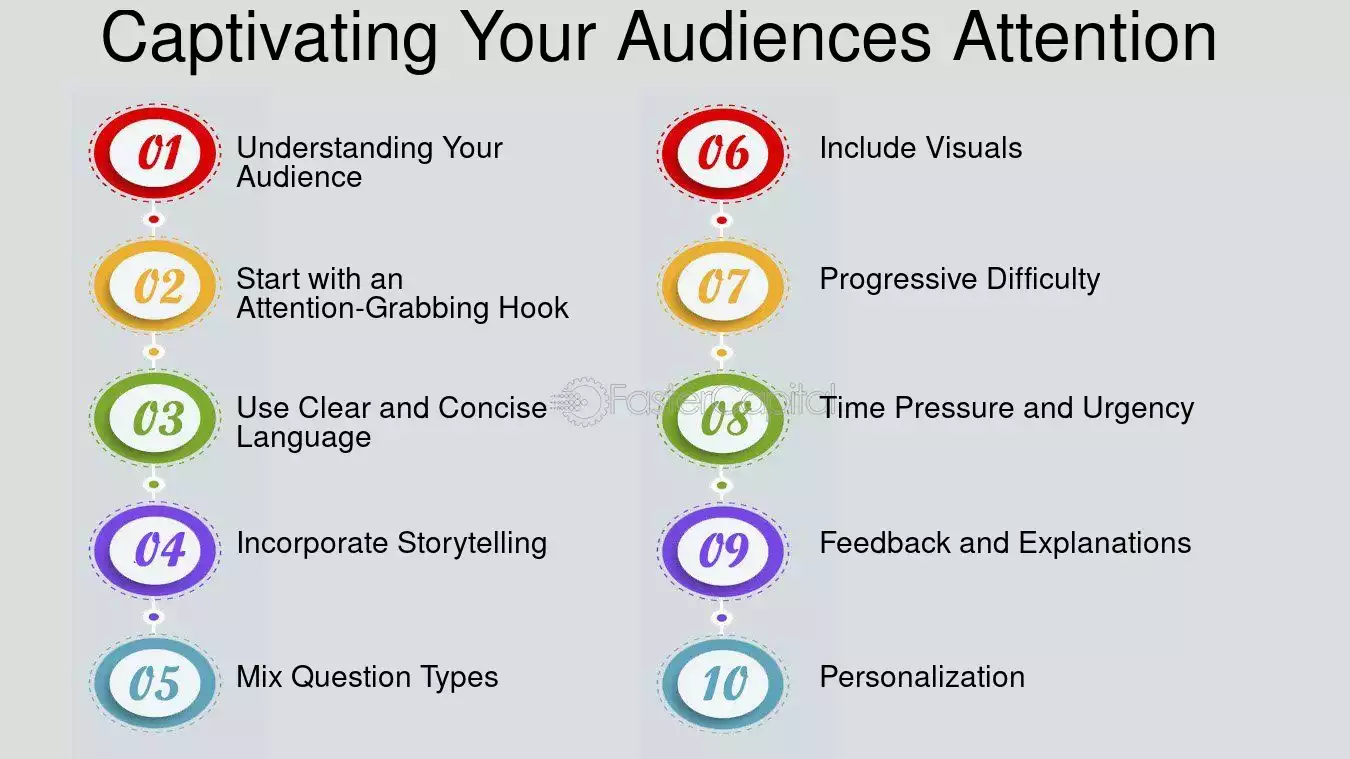 Captivating Your Audiences Attention

01
Understanding Your Audience

02
Start with an Attention-Grabbing Hook

03
Use Clear and Concise Language

04
Incorporate Storytelling

05
Mix Question Types

06
Include Visuals

07
Progressive Difficulty

08
Time Pressure and Urgency

09
Feedback and Explanations

10
Personalization

FasterCapital